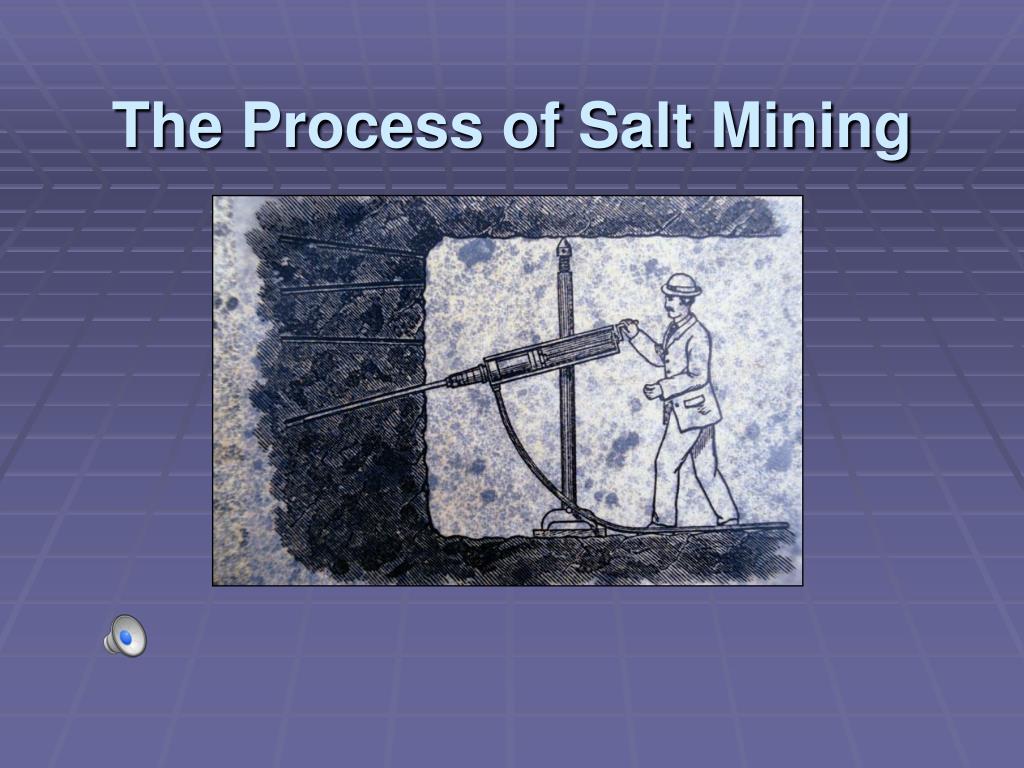 The Process of Salt Mining